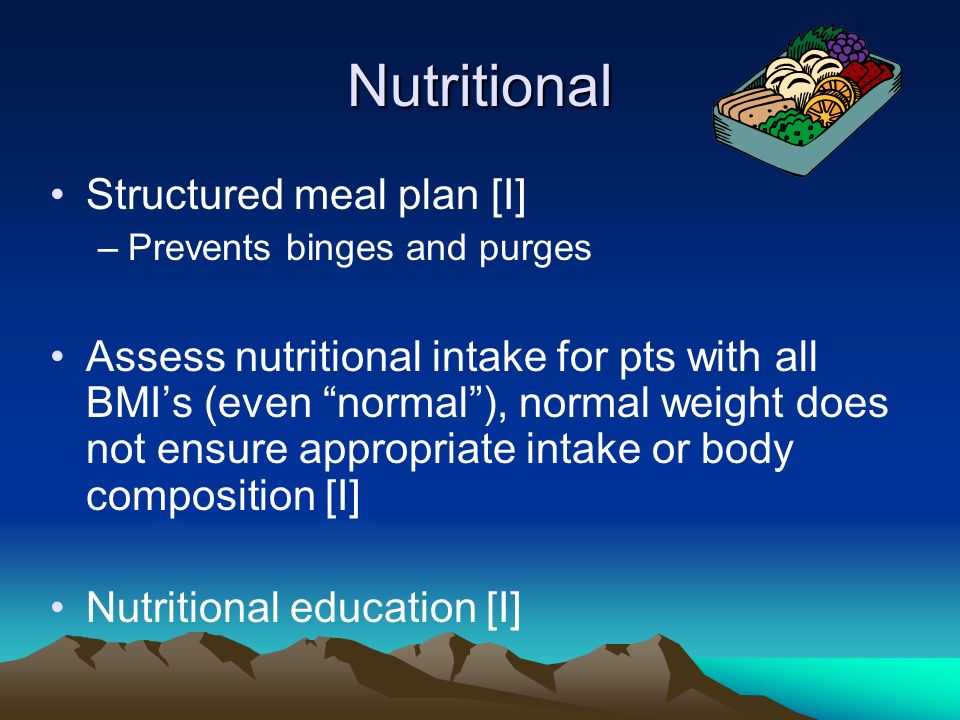 Nutritional

• Structured meal plan [I]
– Prevents binges and purges

• Assess nutritional intake for pts with all BMI’s (even “normal”), normal weight does not ensure appropriate intake or body composition [I]

• Nutritional education [I]